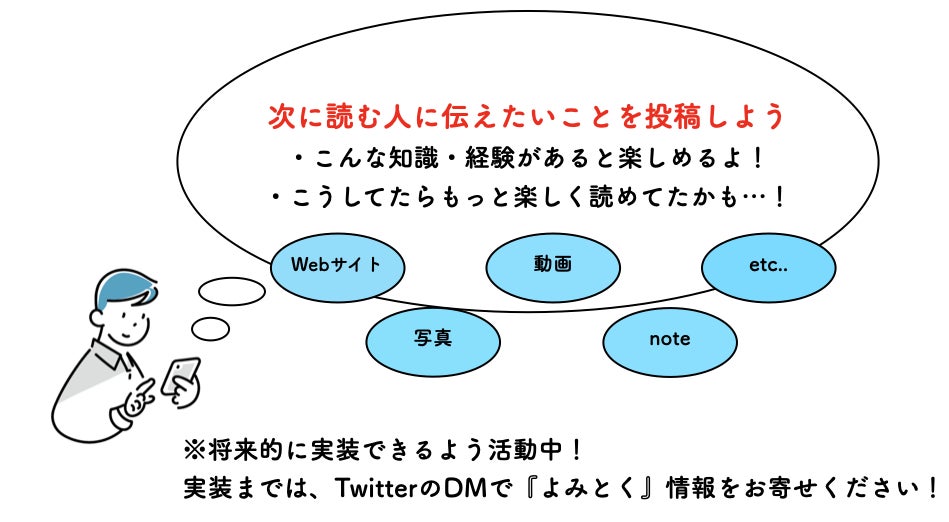 次に読む人に伝えたいことを投稿しよう
・こんな知識・経験があると楽しめるよ！
・こうしてたらもっと楽しく読めてたかも…！

Webサイト

動画

etc..

写真

note

※将来的に実装できるよう活動中！
実装までは、TwitterのDMで『よみとく』情報をお寄せください！